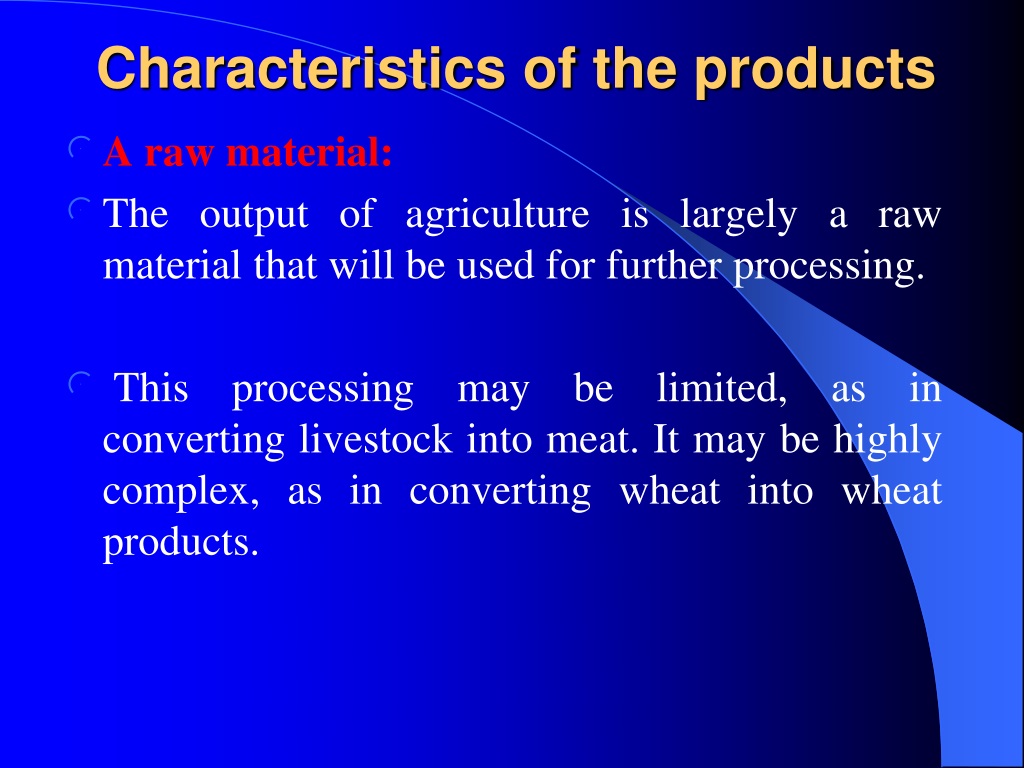 Characteristics of the products

A raw material:

The output of agriculture is largely a raw material that will be used for further processing.

This processing may be limited, as in converting livestock into meat. It may be highly complex, as in converting wheat into wheat products.